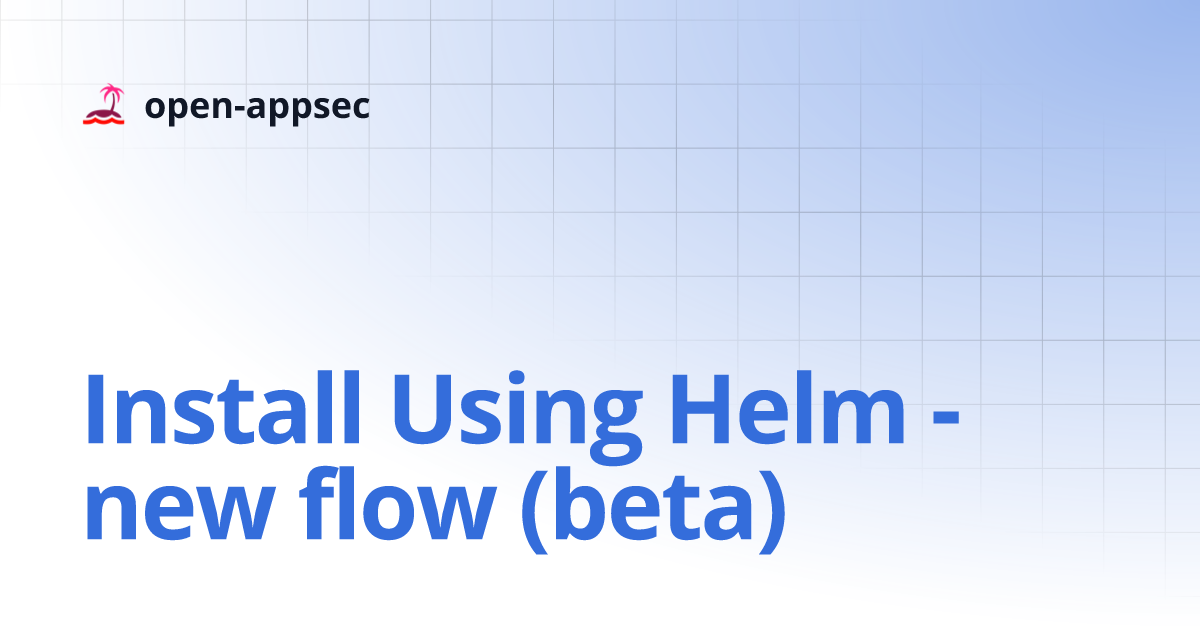 open-appsec

Install Using Helm - new flow (beta)